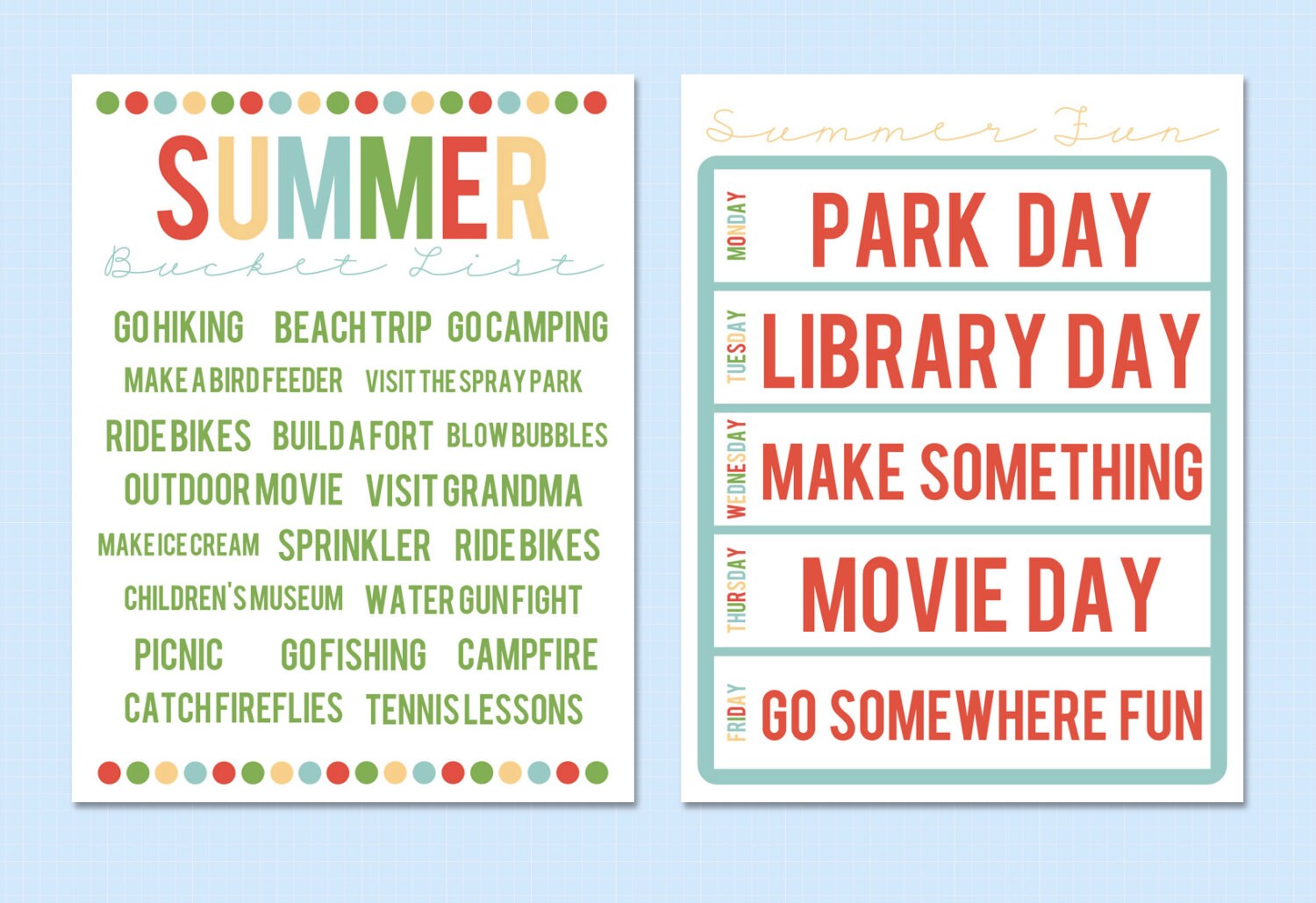 SUMMER

Bucket List

GO HIKING BEACH TRIP GO CAMPING

MAKE A BIRD FEEDER VISIT THE SPRAY PARK

RIDE BIKES BUILD A FORT BLOW BUBBLES

OUTDOOR MOVIE VISIT GRANDMA

MAKE ICE CREAM SPRINKLER RIDE BIKES

CHILDREN'S MUSEUM WATER GUN FIGHT

PICNIC GO FISHING CAMPFIRE

CATCH FIREFLIES TENNIS LESSONS

Summer Fun

MONDAY PARK DAY

TUESDAY LIBRARY DAY

WEDNESDAY MAKE SOMETHING

THURSDAY MOVIE DAY

FRIDAY GO SOMEWHERE FUN